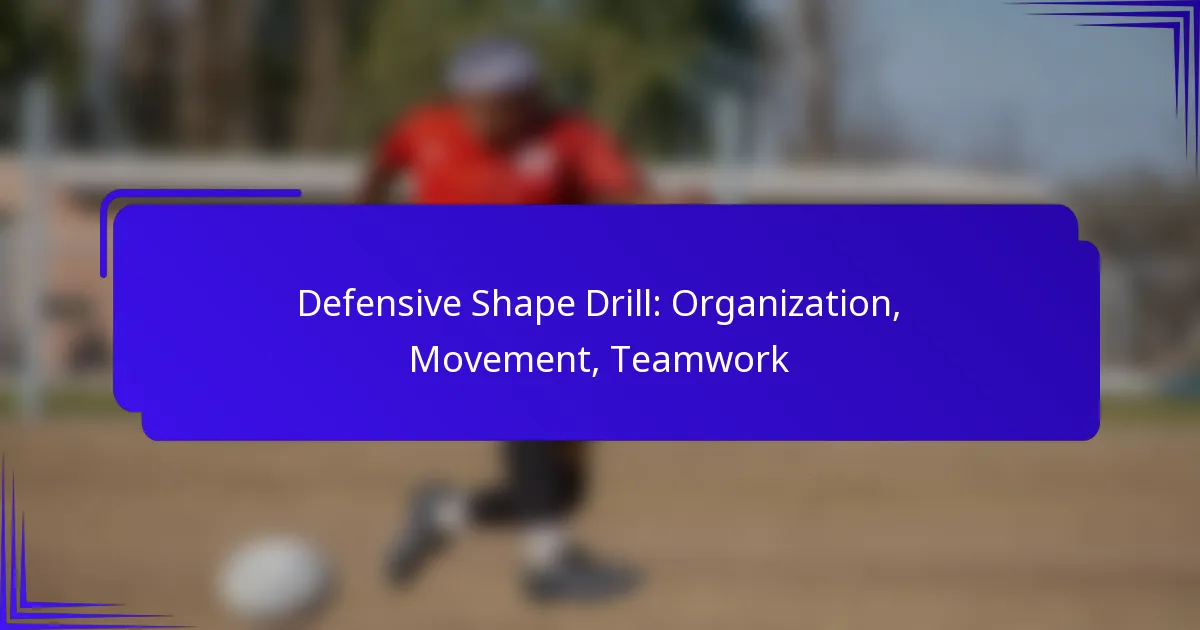 Defensive Shape Drill: Organization, Movement, Teamwork